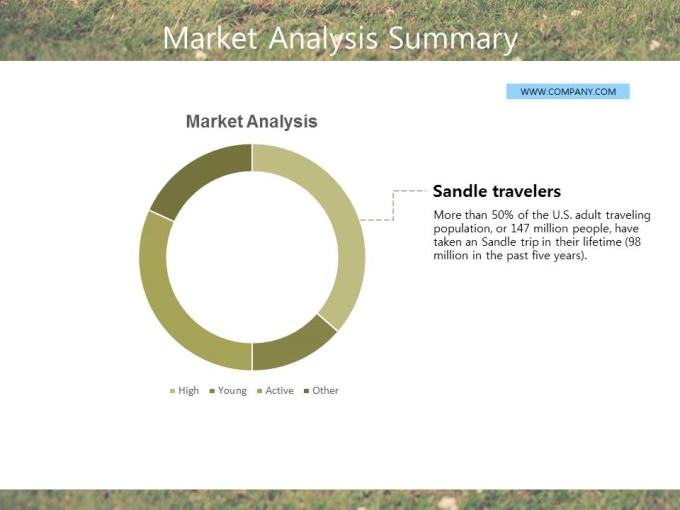 Market Analysis Summary

WWW.COMPANY.COM

Market Analysis

High Young Active Other

Sandle travelers

More than 50% of the U.S. adult traveling population, or 147 million people, have taken an Sandle trip in their lifetime (98 million in the past five years).